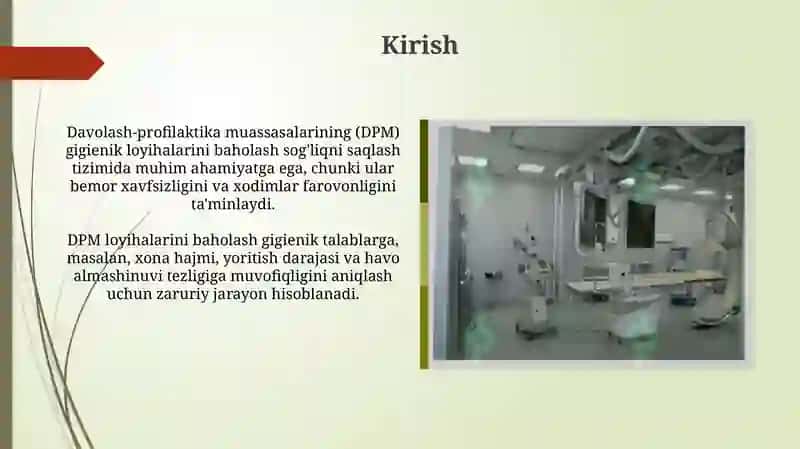 Kirish

Davolash-profilaktika muassasalarining (DPM) gigienik loyihalarini baholash sog'liqni saqlash tizimida muhim ahamiyatga ega, chunki ular bemor xavfsizligini va xodimlar farovonligini ta'minlaydi.

DPM loyihalarini baholash gigienik talablarga, masalan, xona hajmi, yoritish darajasi va havo almashinuvi tezligiga muvofiqligini aniqlash uchun zaruriy jarayon hisoblanadi.